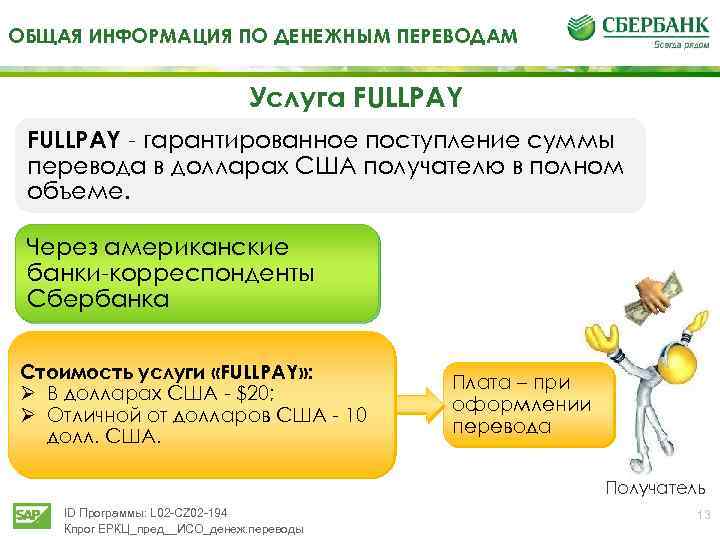 ОБЩАЯ ИНФОРМАЦИЯ ПО ДЕНЕЖНЫМ ПЕРЕВОДАМ

СБЕРБАНК
Всегда рядом

Услуга FULLPAY

FULLPAY - гарантированное поступление суммы перевода в долларах США получателю в полном объеме.

Через американские банки-корреспонденты Сбербанка

Стоимость услуги «FULLPAY»:
➢ В долларах США - $20;
➢ Отличной от долларов США - 10 долл. США.

Плата – при оформлении перевода

Получатель

SAP

ID Программы: L02-CZ02-194
Кпрог ЕРКЦ_пред__ИСО_денеж.переводы

13